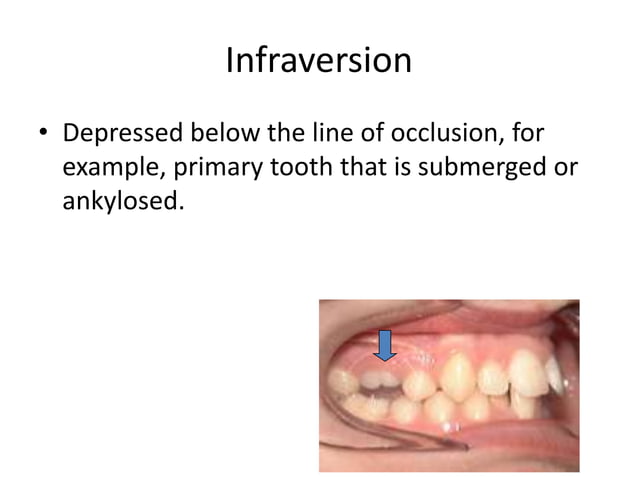 Infraversion

• Depressed below the line of occlusion, for example, primary tooth that is submerged or ankylosed.